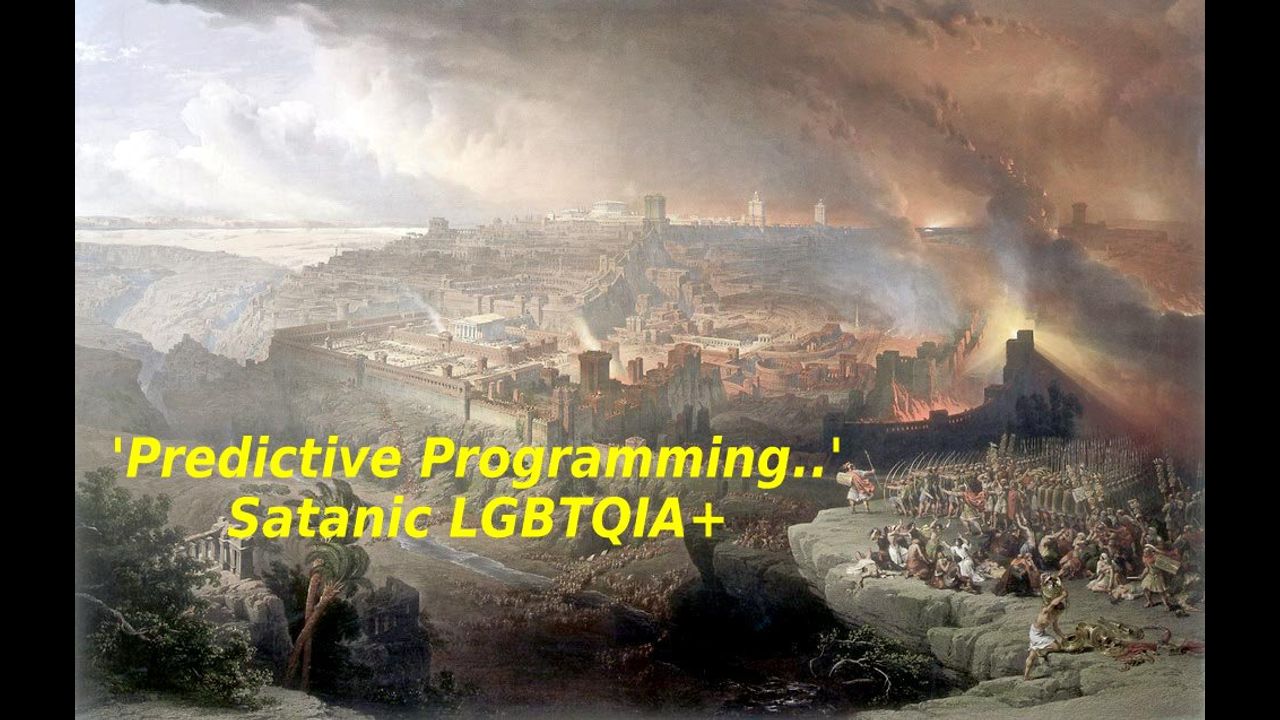 'Predictive Programming..'
Satanic LGBTQIA+